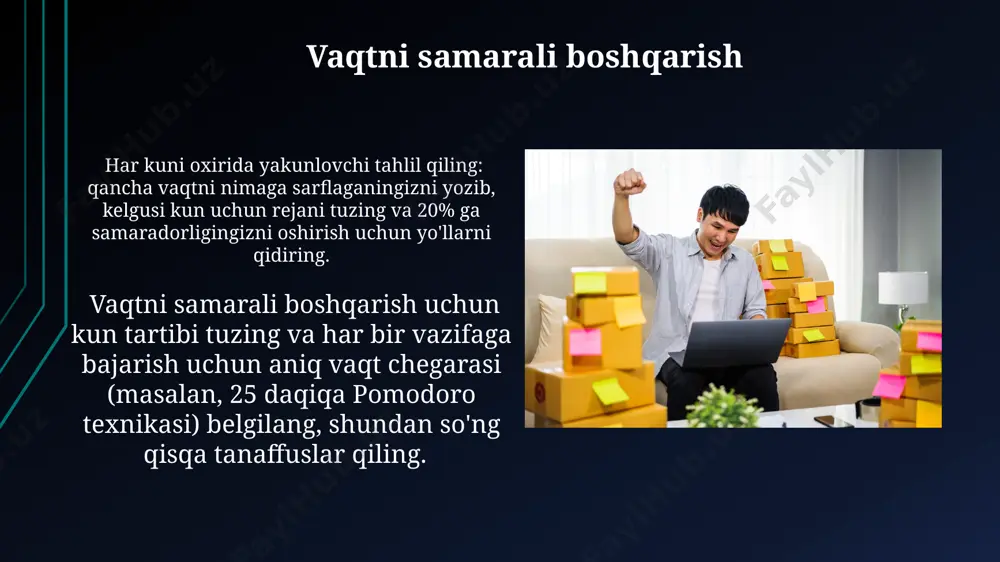 Vaqtni samarali boshqarish

Har kuni oxirida yakunlovchi tahlil qiling: qancha vaqtni nimaga sarflaganingizni yozib, kelgusi kun uchun rejani tuzing va 20% ga samaradorligingizni oshirish uchun yo'llarni qidiring.

Vaqtni samarali boshqarish uchun kun tartibi tuzing va har bir vazifaga bajarish uchun aniq vaqt chegarasi (masalan, 25 daqiqa Pomodoro texnikasi) belgilang, shundan so'ng qisqa tanaffuslar qiling.

FaylHub.uz